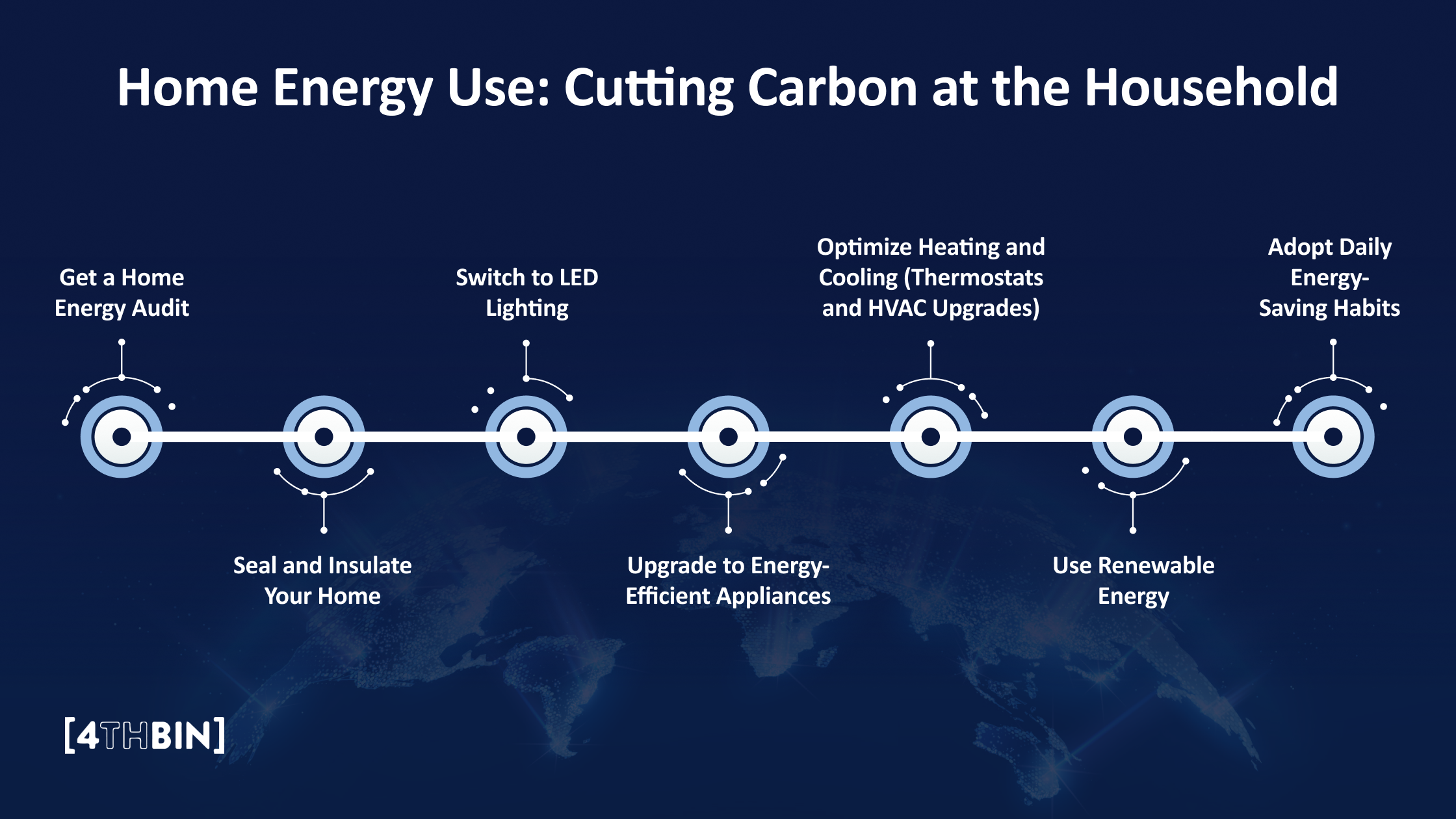 Home Energy Use: Cutting Carbon at the Household

Get a Home Energy Audit

Seal and Insulate Your Home

Switch to LED Lighting

Upgrade to Energy-Efficient Appliances

Optimize Heating and Cooling (Thermostats and HVAC Upgrades)

Use Renewable Energy

Adopt Daily Energy-Saving Habits

[4THBIN]